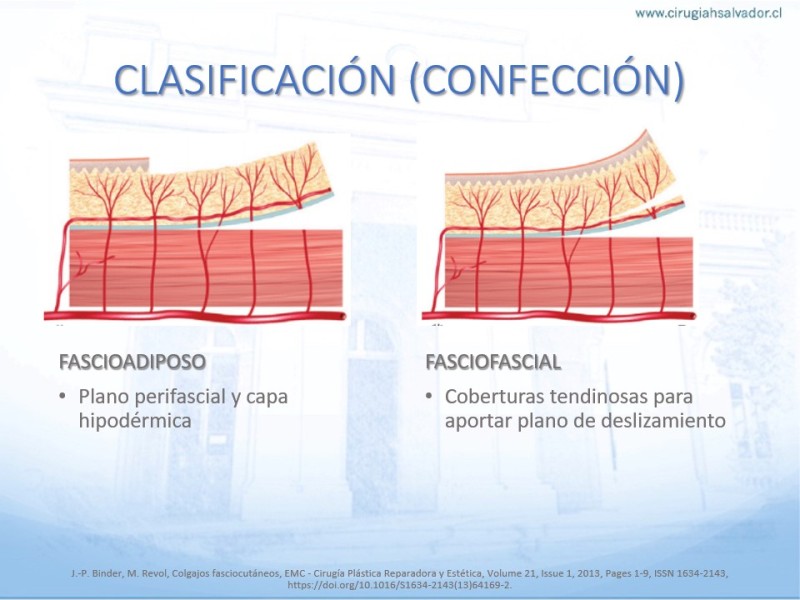 www.cirugiahsalvador.cl

CLASIFICACIÓN (CONFECCIÓN)

FASCIOADIPOSO

• Plano perifascial y capa hipodérmica

FASCIOFASCIAL

• Coberturas tendinosas para aportar plano de deslizamiento

J.-P. Binder, M. Revol, Colgajos fasciocutáneos, EMC - Cirugía Plástica Reparadora y Estética, Volume 21, Issue 1, 2013, Pages 1-9, ISSN 1634-2143, https://doi.org/10.1016/S1634-2143(13)64169-2.